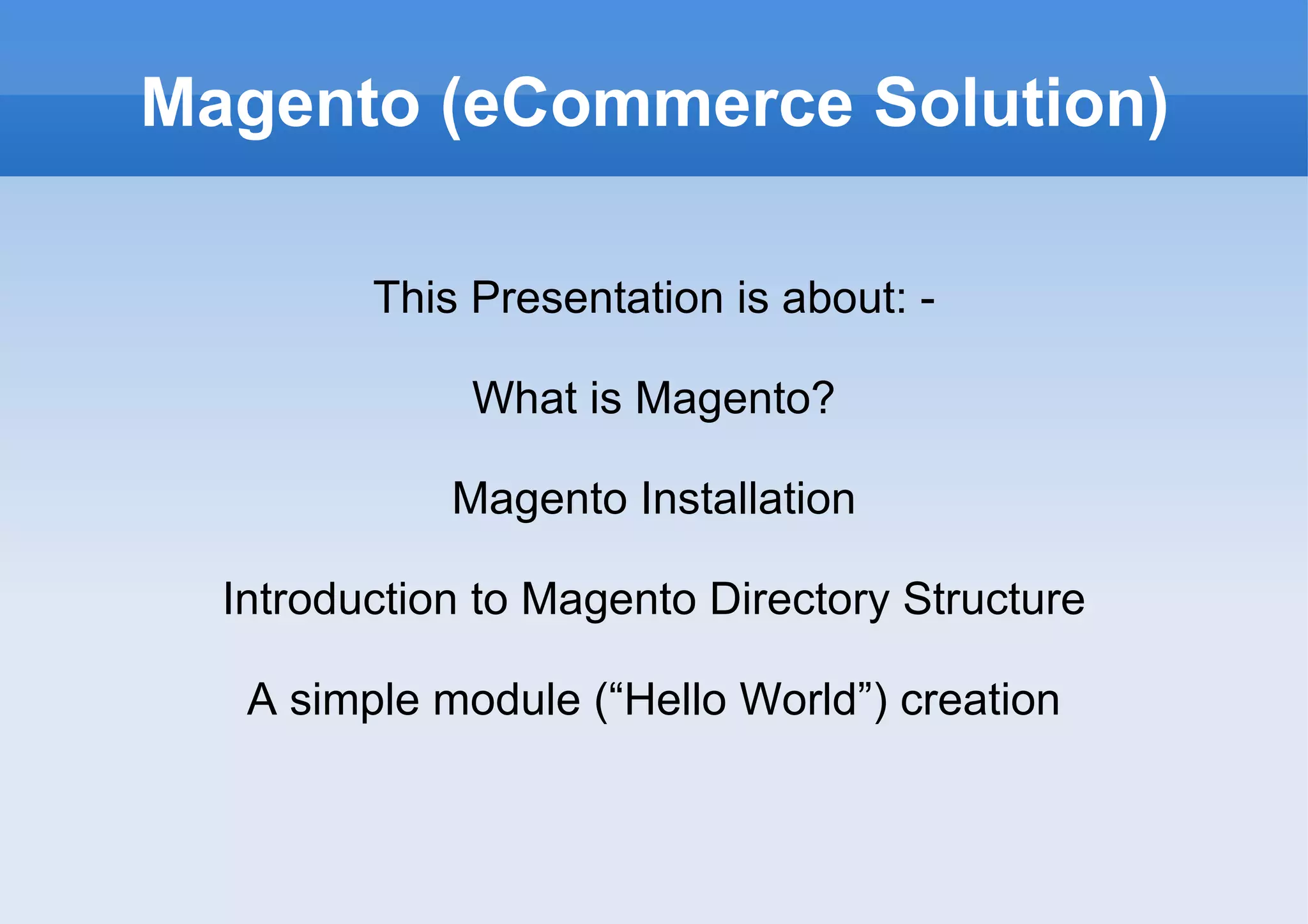 Magento (eCommerce Solution)

This Presentation is about: -

What is Magento?

Magento Installation

Introduction to Magento Directory Structure

A simple module (“Hello World”) creation